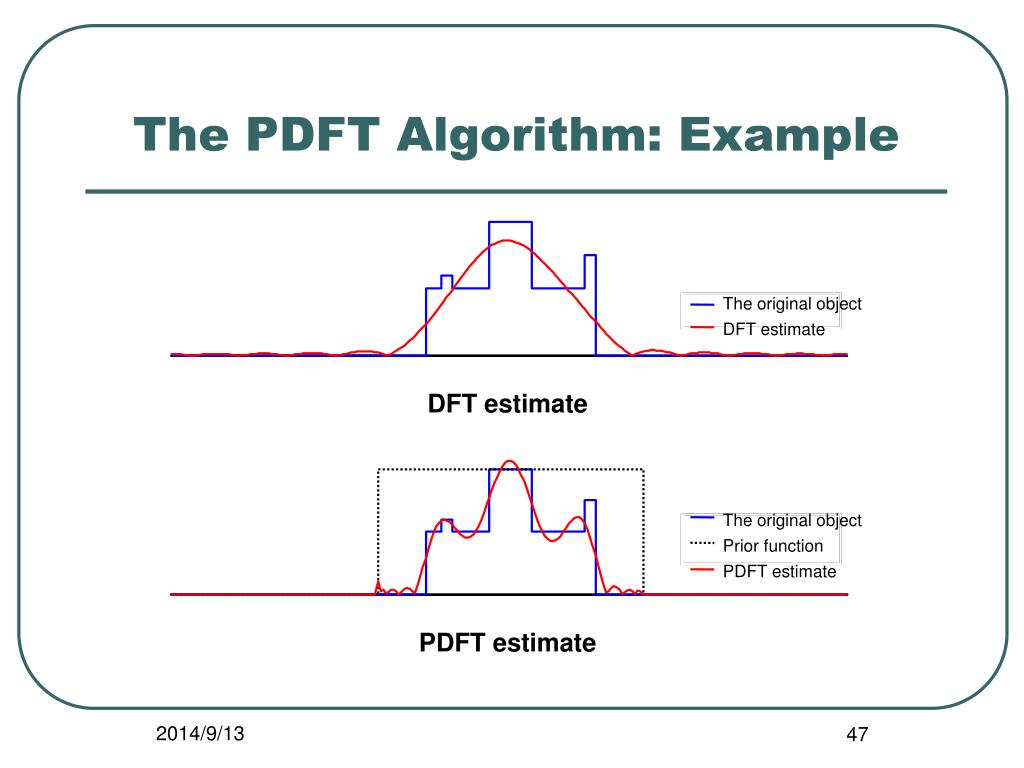 The PDFT Algorithm: Example

The original object
DFT estimate

DFT estimate

The original object
Prior function
PDFT estimate

PDFT estimate

2014/9/13

47